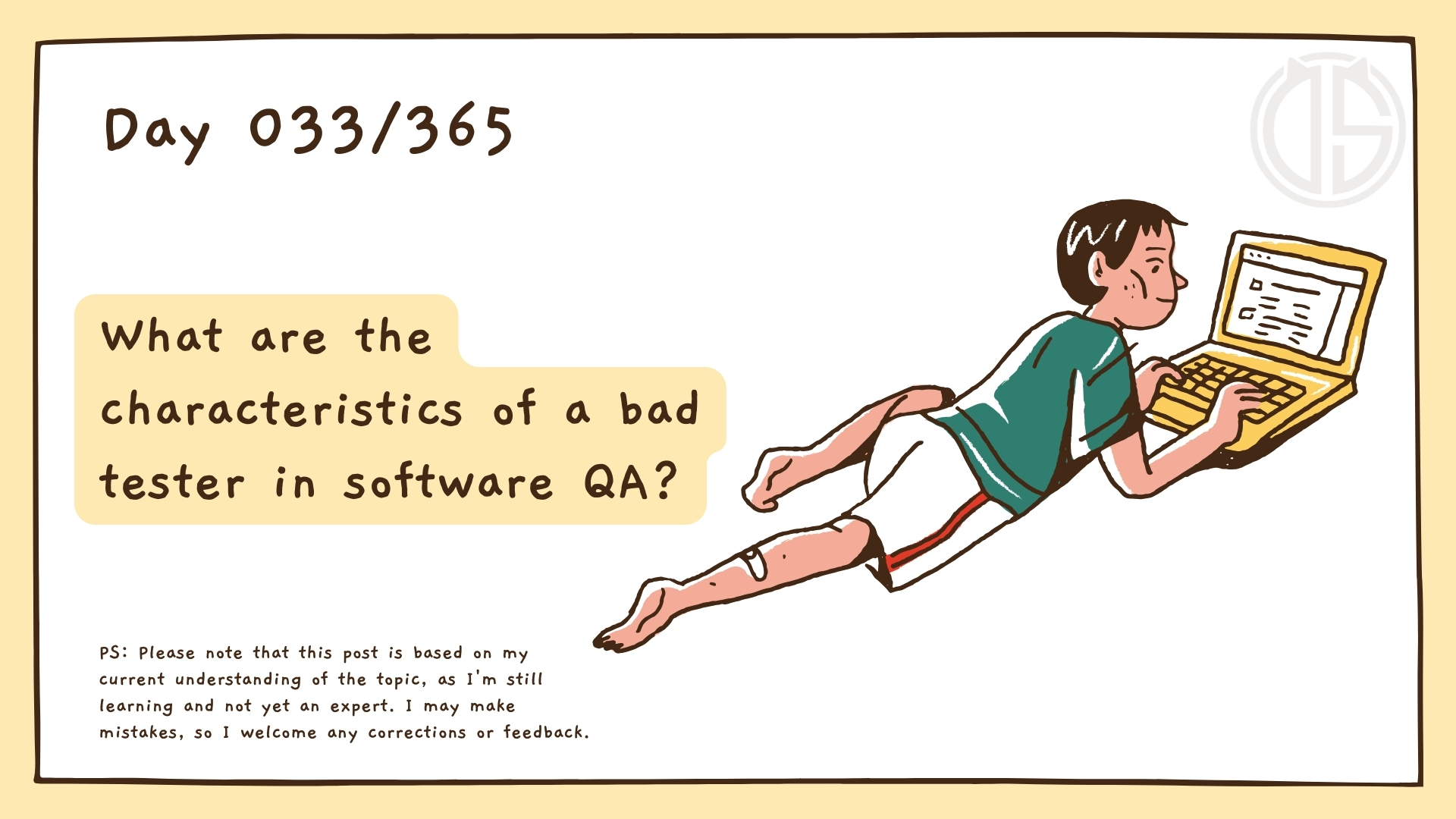 Day 033/365

What are the characteristics of a bad tester in software QA?

PS: Please note that this post is based on my current understanding of the topic, as I'm still learning and not yet an expert. I may make mistakes, so I welcome any corrections or feedback.